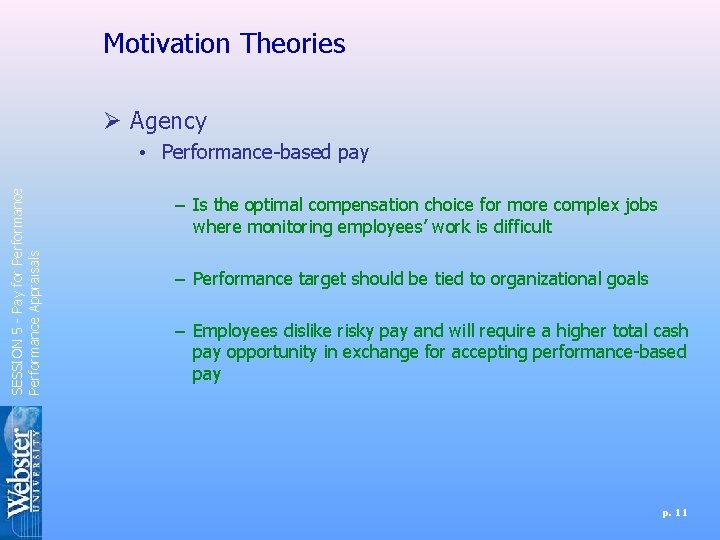 Motivation Theories

➢ Agency

• Performance-based pay

– Is the optimal compensation choice for more complex jobs where monitoring employees' work is difficult

– Performance target should be tied to organizational goals

– Employees dislike risky pay and will require a higher total cash pay opportunity in exchange for accepting performance-based pay

SESSION 5 - Pay for Performance
Performance Appraisals

Webster UNIVERSITY

p. 11